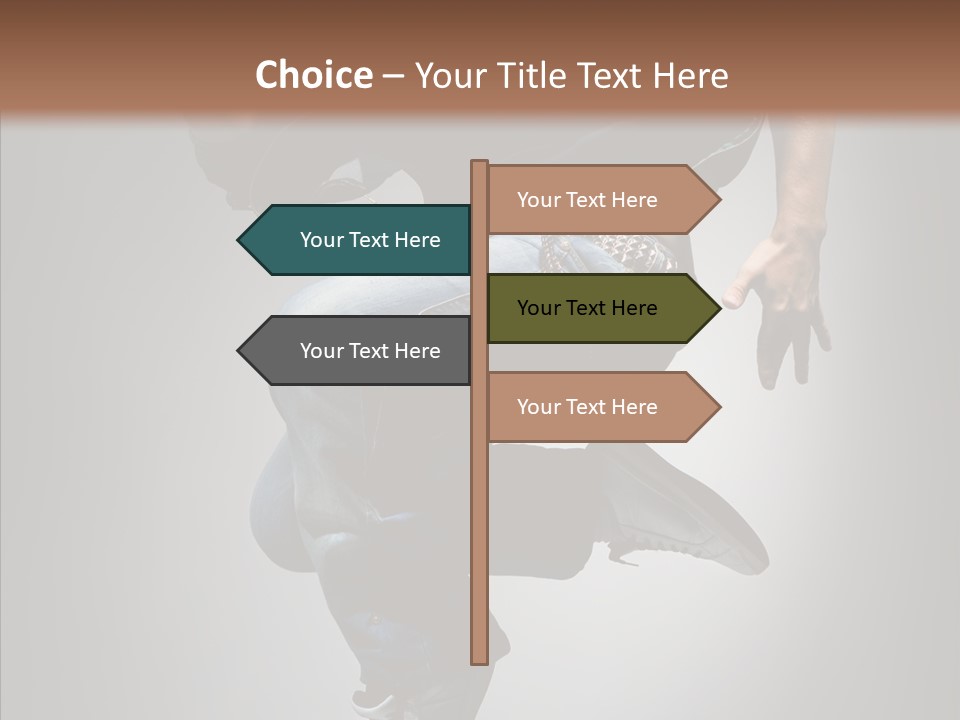 Choice – Your Title Text Here

Your Text Here

Your Text Here

Your Text Here

Your Text Here

Your Text Here